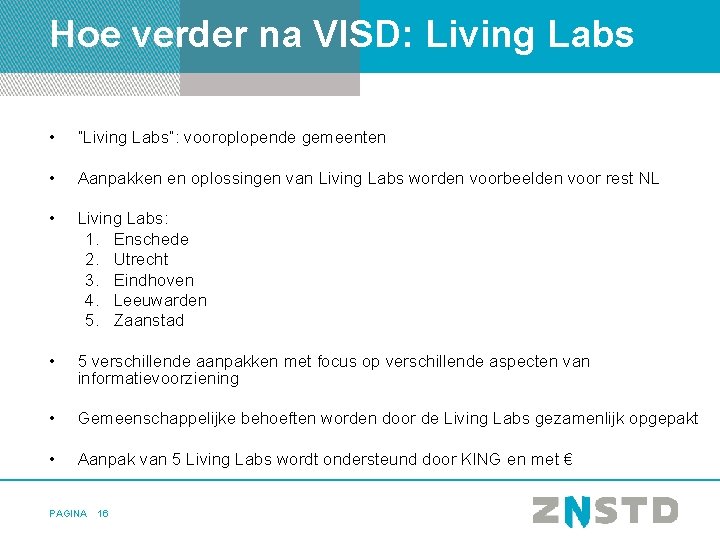 Hoe verder na VISD: Living Labs

• "Living Labs": vooroplopende gemeenten

• Aanpakken en oplossingen van Living Labs worden voorbeelden voor rest NL

• Living Labs:
1. Enschede
2. Utrecht
3. Eindhoven
4. Leeuwarden
5. Zaanstad

• 5 verschillende aanpakken met focus op verschillende aspecten van informatievoorziening

• Gemeenschappelijke behoeften worden door de Living Labs gezamenlijk opgepakt

• Aanpak van 5 Living Labs wordt ondersteund door KING en met €

PAGINA 16

ZNSTD